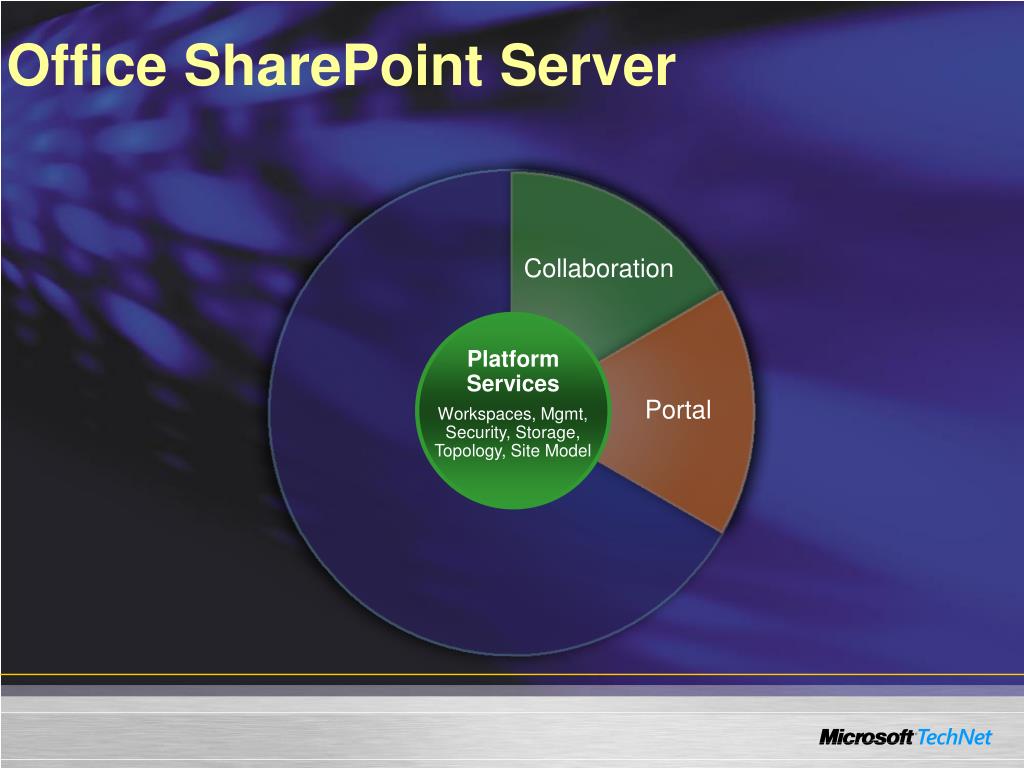 Office SharePoint Server

Collaboration

Platform Services

Workspaces, Mgmt, Security, Storage, Topology, Site Model

Portal

Microsoft TechNet